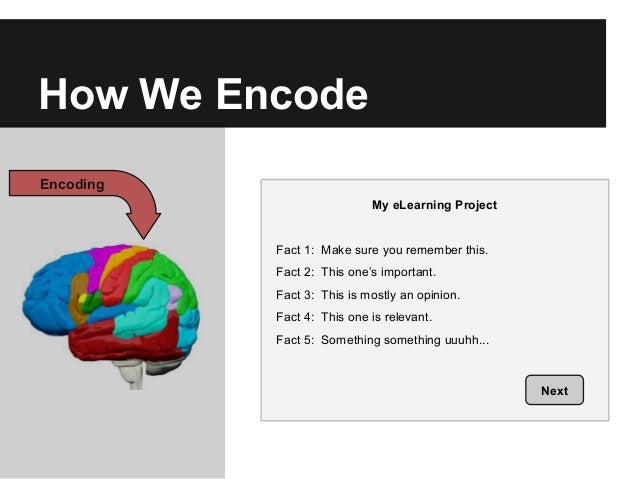 How We Encode

Encoding

My eLearning Project

Fact 1: Make sure you remember this.
Fact 2: This one's important.
Fact 3: This is mostly an opinion.
Fact 4: This one is relevant.
Fact 5: Something something uuuhh...

Next